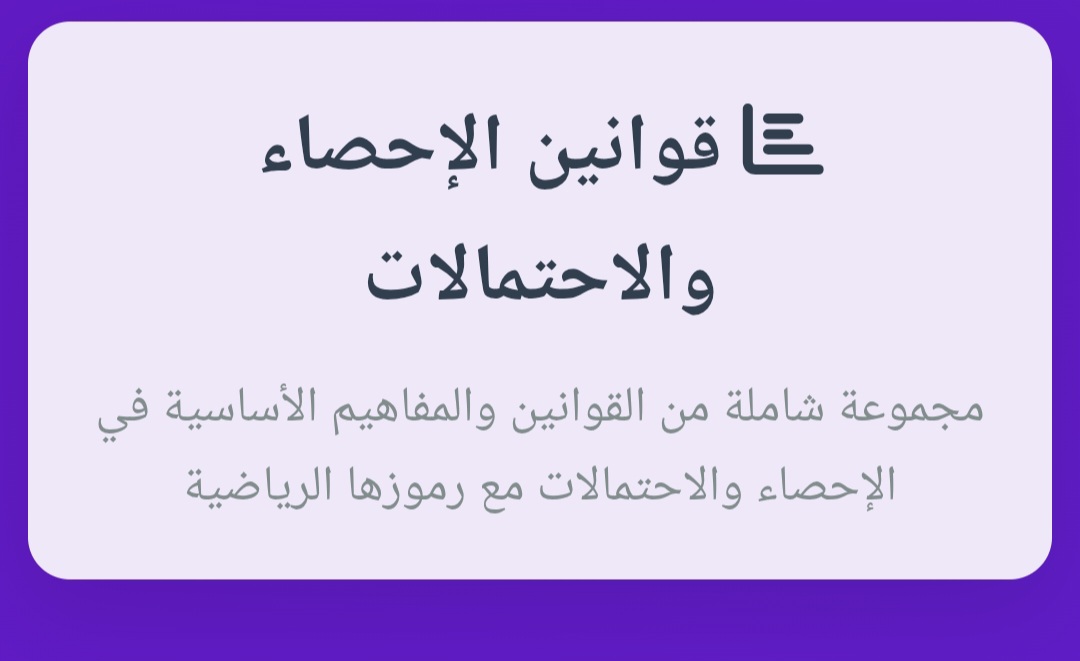 قوانين الإحصاء والاحتمالات

مجموعة شاملة من القوانين والمفاهيم الأساسية في الإحصاء والاحتمالات مع رموزها الرياضية